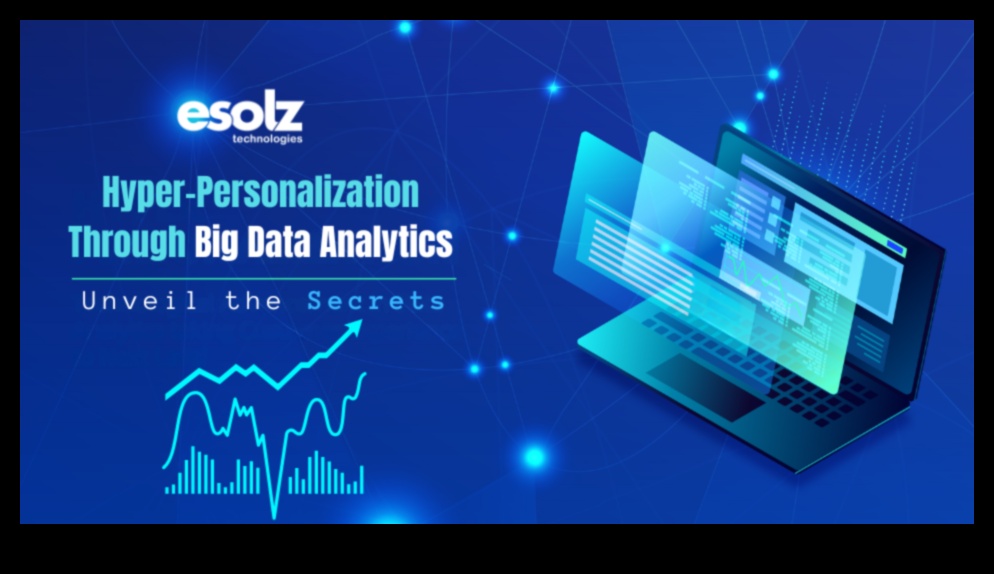 esolz
technologies

Hyper-Personalization Through Big Data Analytics

Unveil the Secrets